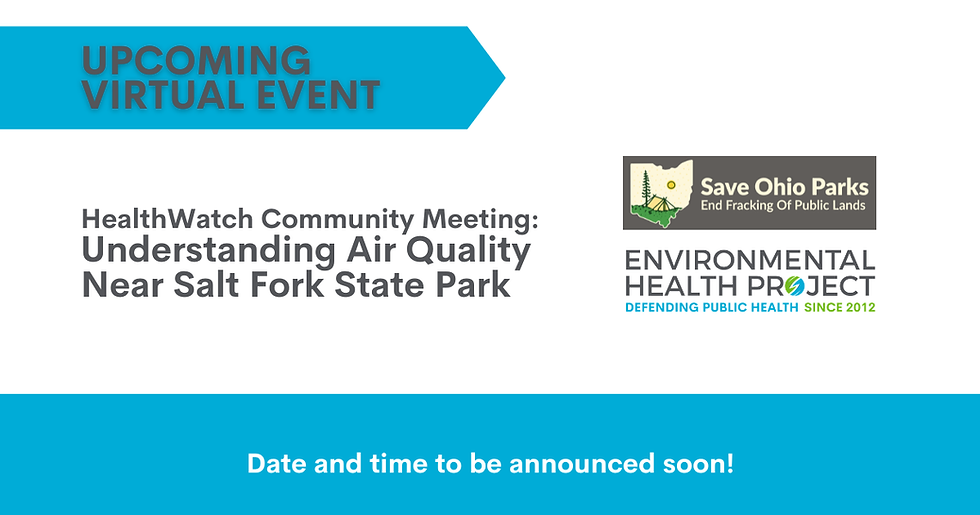 UPCOMING VIRTUAL EVENT

HealthWatch Community Meeting: Understanding Air Quality Near Salt Fork State Park

Save Ohio Parks
End Fracking Of Public Lands

ENVIRONMENTAL HEALTH PROJECT
DEFENDING PUBLIC HEALTH SINCE 2012

Date and time to be announced soon!